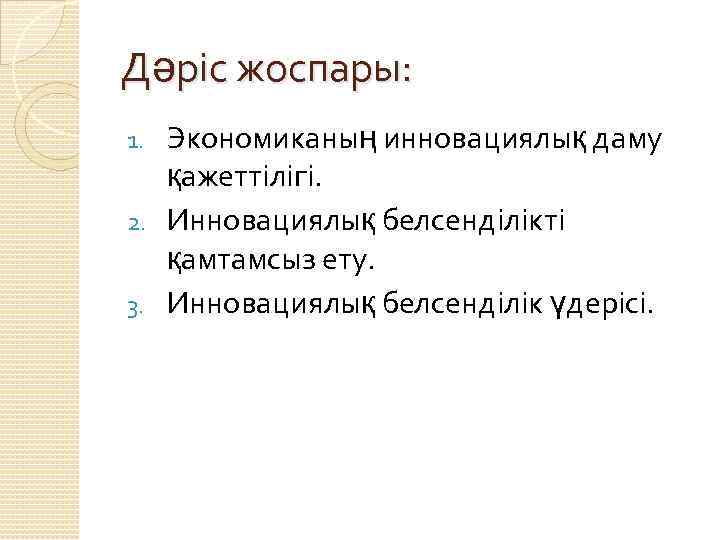 Дәріс жоспары:

1. Экономиканың инновациялық даму қажеттілігі.
2. Инновациялық белсенділікті қамтамсыз ету.
3. Инновациялық белсенділік үдерісі.